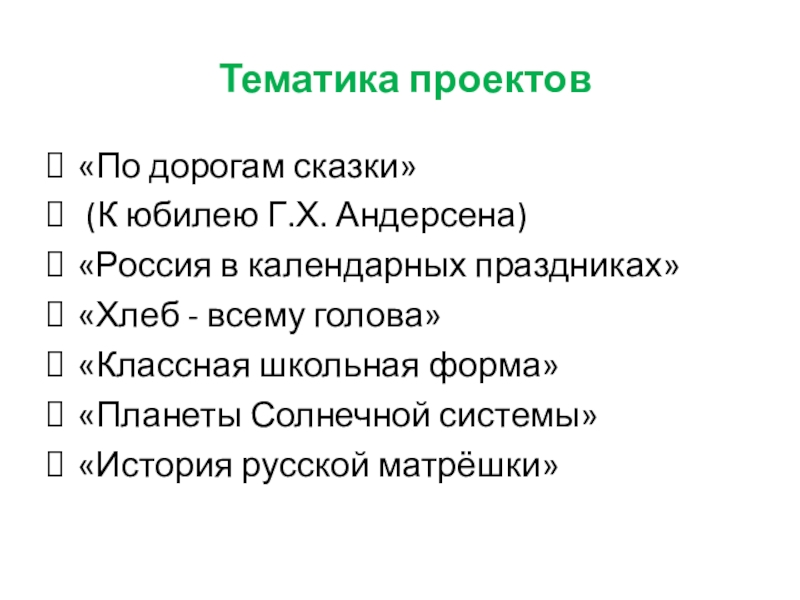 Тематика проектов

«По дорогам сказки»

(К юбилею Г.Х. Андерсена)

«Россия в календарных праздниках»

«Хлеб - всему голова»

«Классная школьная форма»

«Планеты Солнечной системы»

«История русской матрёшки»